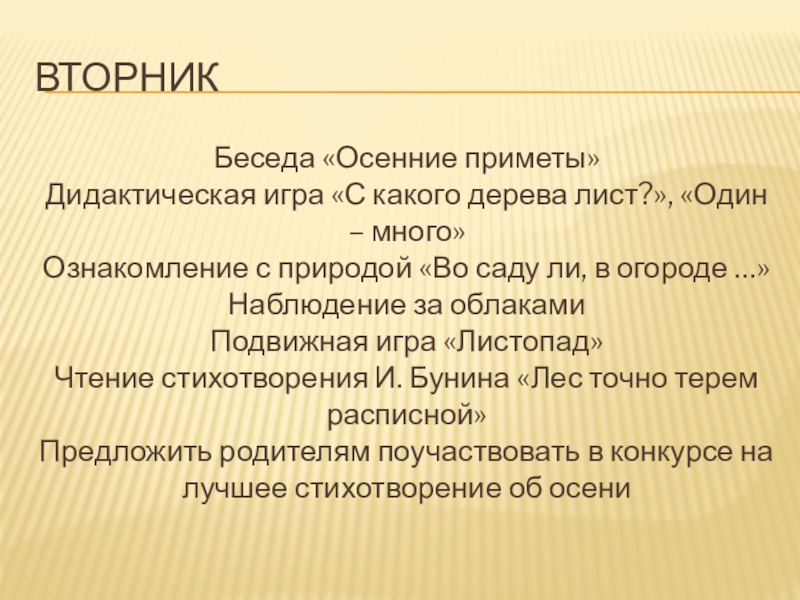 ВТОРНИК

Беседа «Осенние приметы»
Дидактическая игра «С какого дерева лист?», «Один – много»
Ознакомление с природой «Во саду ли, в огороде …»
Наблюдение за облаками
Подвижная игра «Листопад»
Чтение стихотворения И. Бунина «Лес точно терем расписной»
Предложить родителям поучаствовать в конкурсе на лучшее стихотворение об осени